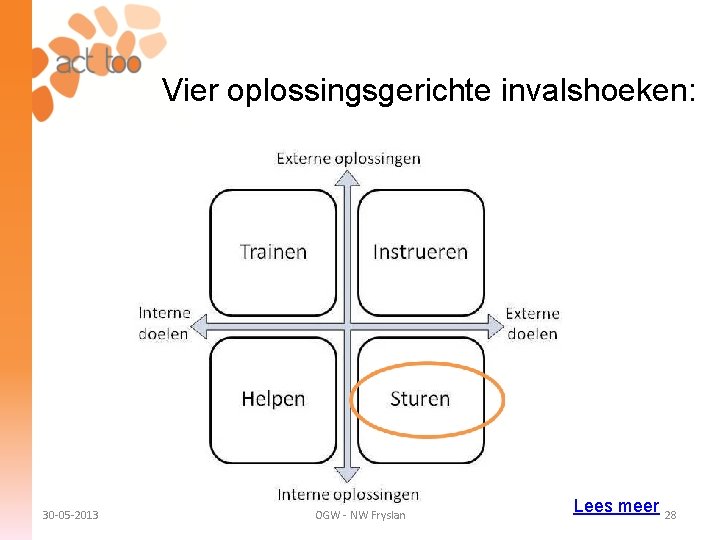 act too

Vier oplossingsgerichte invalshoeken:

Externe oplossingen

Trainen

Instrueren

Interne doelen

Externe doelen

Helpen

Sturen

Interne oplossingen

30-05-2013

OGW - NW Fryslan

Lees meer

28